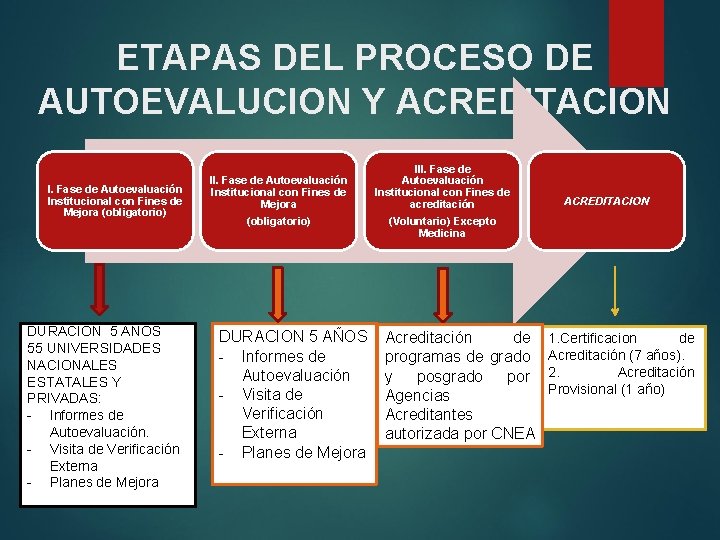 ETAPAS DEL PROCESO DE AUTOEVALUCION Y ACREDITACION

I. Fase de Autoevaluación Institucional con Fines de Mejora (obligatorio)

II. Fase de Autoevaluación Institucional con Fines de Mejora

(obligatorio)

III. Fase de Autoevaluación Institucional con Fines de acreditación

(Voluntario) Excepto Medicina

ACREDITACION

DURACION 5 AÑOS
55 UNIVERSIDADES NACIONALES ESTATALES Y PRIVADAS:
- Informes de Autoevaluación.
- Visita de Verificación Externa
- Planes de Mejora

DURACION 5 AÑOS
- Informes de Autoevaluación
- Visita de Verificación Externa
- Planes de Mejora

Acreditación de programas de grado y posgrado por Agencias Acreditantes autorizada por CNEA

1.Certificacion de Acreditación (7 años).
2. Acreditación Provisional (1 año)